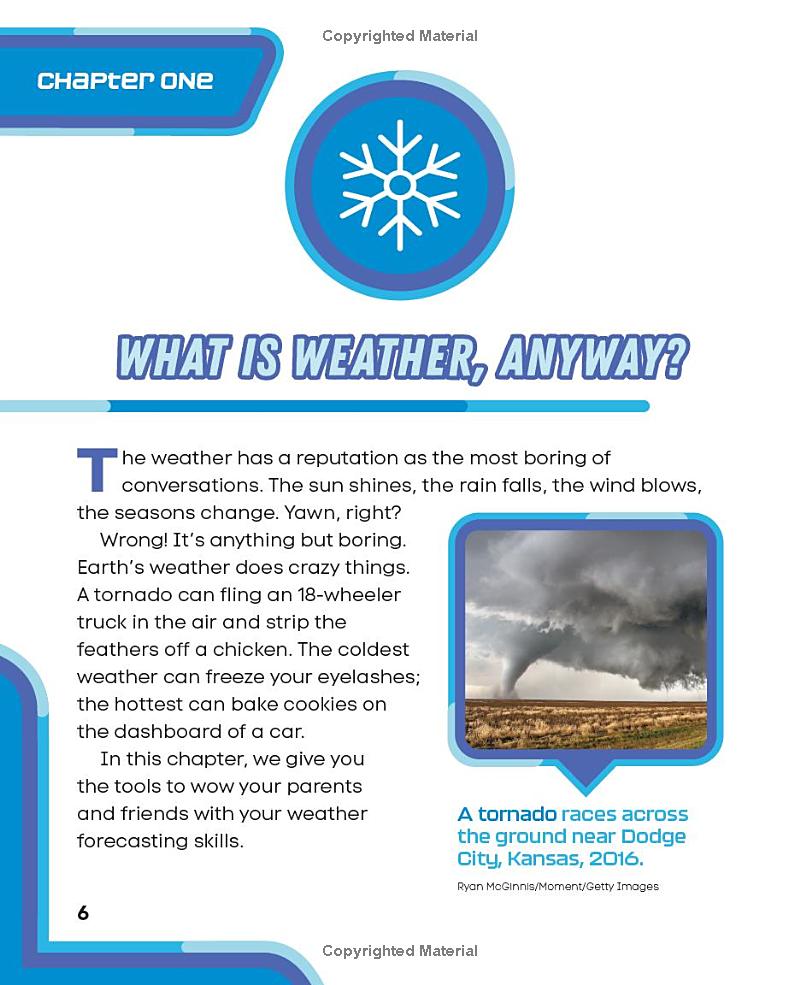 Copyrighted Material

CHAPTER ONE

WHAT IS WEATHER, ANYWAY?

The weather has a reputation as the most boring of conversations. The sun shines, the rain falls, the wind blows, the seasons change. Yawn, right?

Wrong! It's anything but boring. Earth's weather does crazy things. A tornado can fling an 18-wheeler truck in the air and strip the feathers off a chicken. The coldest weather can freeze your eyelashes; the hottest can bake cookies on the dashboard of a car.

In this chapter, we give you the tools to wow your parents and friends with your weather forecasting skills.

A tornado races across the ground near Dodge City, Kansas, 2016.

Ryan McGinnis/Moment/Getty Images

6

Copyrighted Material